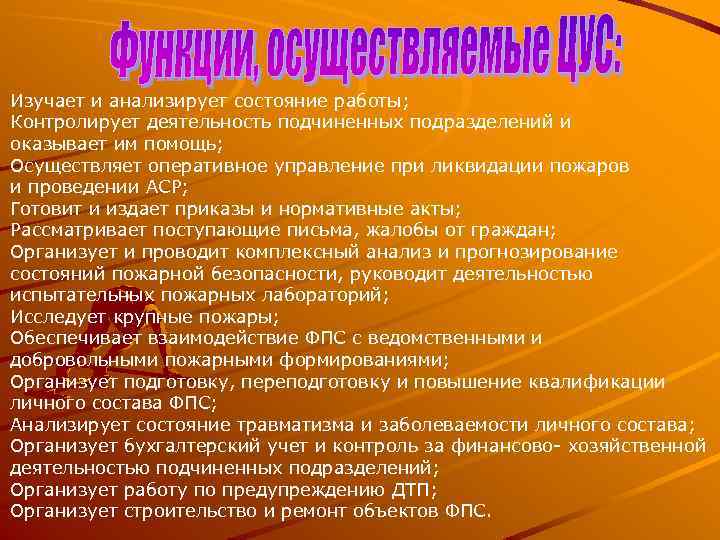 Функции, осуществляемые ЦУС:

Изучает и анализирует состояние работы;
Контролирует деятельность подчиненных подразделений и оказывает им помощь;
Осуществляет оперативное управление при ликвидации пожаров и проведении АСР;
Готовит и издает приказы и нормативные акты;
Рассматривает поступающие письма, жалобы от граждан;
Организует и проводит комплексный анализ и прогнозирование состояний пожарной безопасности, руководит деятельностью испытательных пожарных лабораторий;
Исследует крупные пожары;
Обеспечивает взаимодействие ФПС с ведомственными и добровольными пожарными формированиями;
Организует подготовку, переподготовку и повышение квалификации личного состава ФПС;
Анализирует состояние травматизма и заболеваемости личного состава;
Организует бухгалтерский учет и контроль за финансово- хозяйственной деятельностью подчиненных подразделений;
Организует работу по предупреждению ДТП;
Организует строительство и ремонт объектов ФПС.